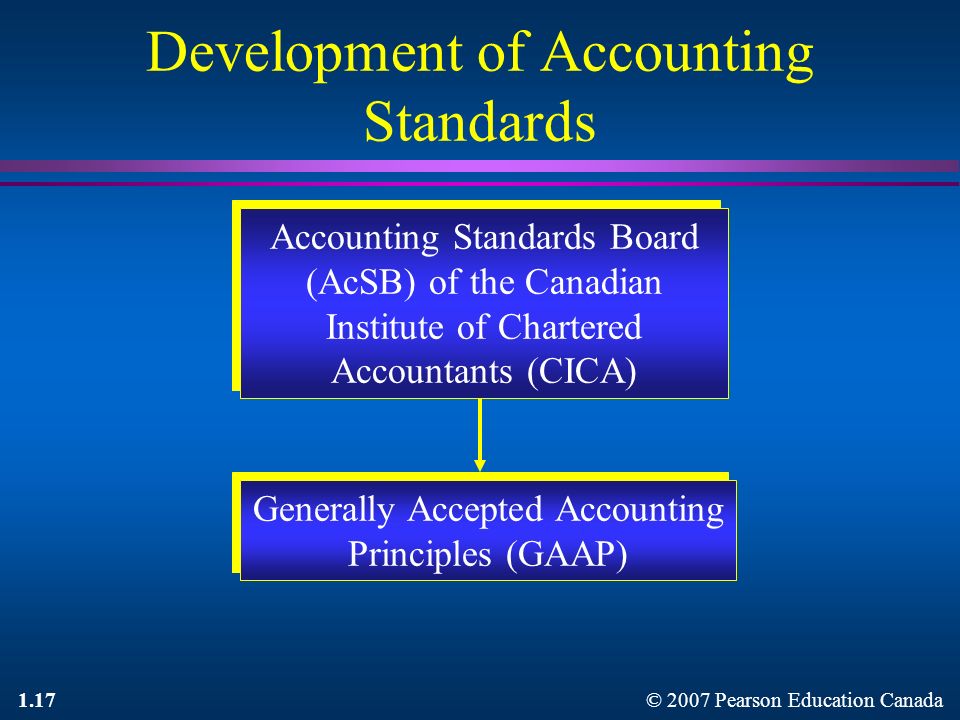 Development of Accounting Standards

Accounting Standards Board (AcSB) of the Canadian Institute of Chartered Accountants (CICA)

Generally Accepted Accounting Principles (GAAP)

1.17

© 2007 Pearson Education Canada